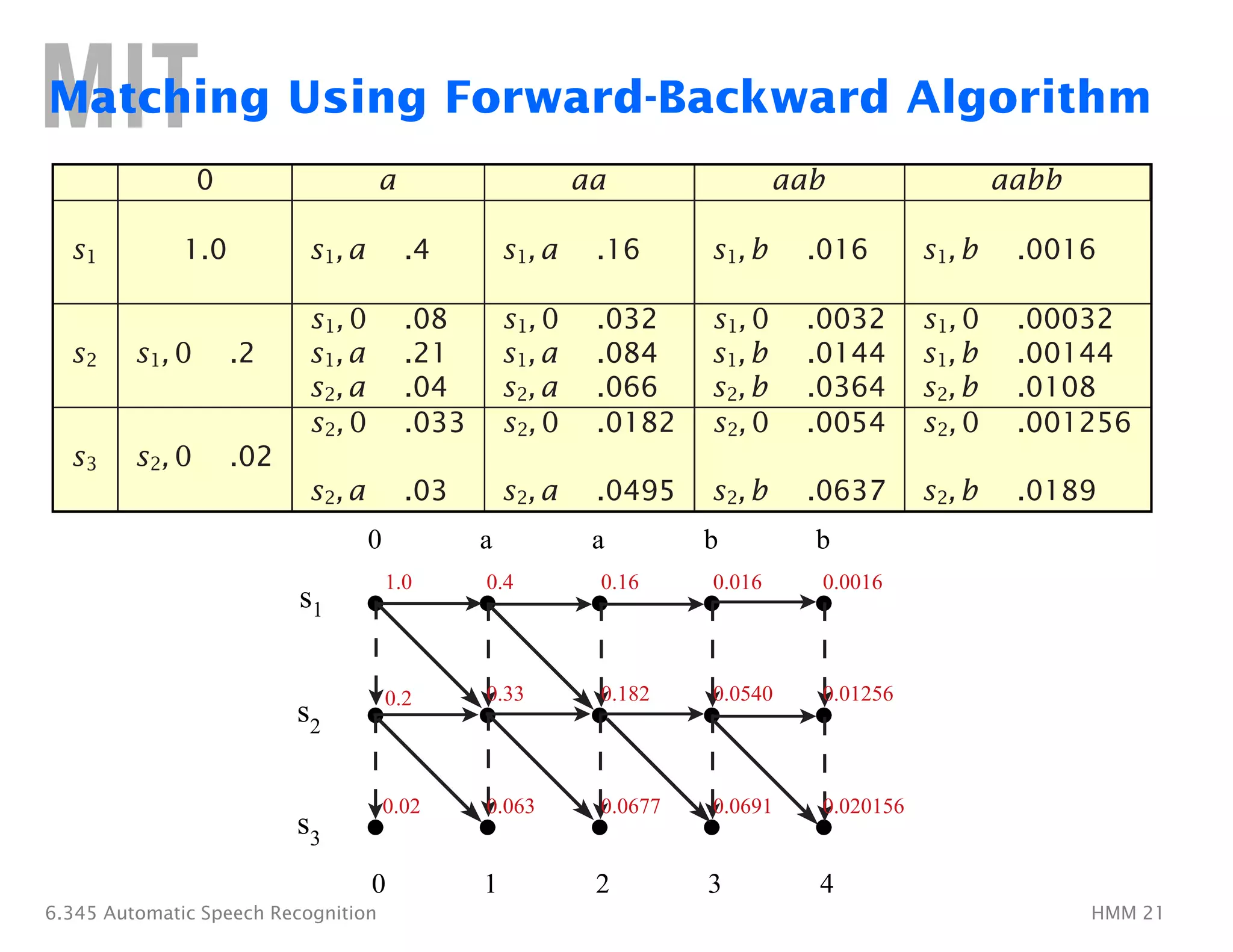 MIT

Matching Using Forward-Backward Algorithm

| | 0 | $a$ | $aa$ | $aab$ | $aabb$ |
|---|---|---|---|---|---|
| $s_1$ | 1.0 | $s_1, a$ .4 | $s_1, a$ .16 | $s_1, b$ .016 | $s_1, b$ .0016 |
| $s_2$ | $s_1, 0$ .2 | $s_1, 0$ .08 $s_1, a$ .21 $s_2, a$ .04 | $s_1, 0$ .032 $s_1, a$ .084 $s_2, a$ .066 | $s_1, 0$ .0032 $s_1, b$ .0144 $s_2, b$ .0364 | $s_1, 0$ .00032 $s_1, b$ .00144 $s_2, b$ .0108 |
| $s_3$ | $s_2, 0$ .02 | $s_2, 0$ .033 $s_2, a$ .03 | $s_2, 0$ .0182 $s_2, a$ .0495 | $s_2, 0$ .0054 $s_2, b$ .0637 | $s_2, 0$ .001256 $s_2, b$ .0189 |

0 a a b b

$s_1$ 1.0 0.4 0.16 0.016 0.0016

$s_2$ 0.2 0.33 0.182 0.0540 0.01256

$s_3$ 0.02 0.063 0.0677 0.0691 0.020156

0 1 2 3 4

6.345 Automatic Speech Recognition

HMM 21